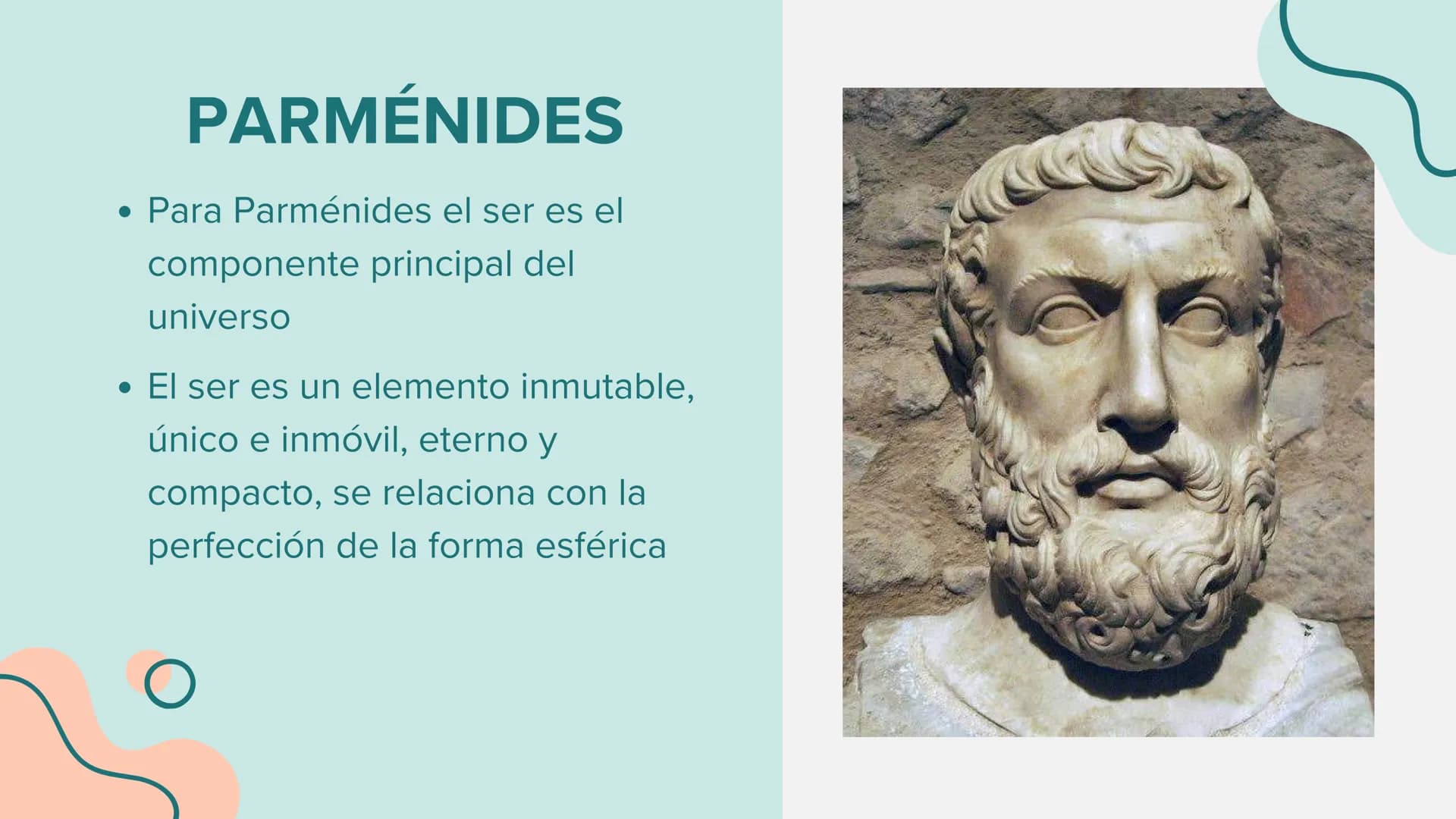 PARMÉNIDES

• Para Parménides el ser es el componente principal del universo

• El ser es un elemento inmutable, único e inmóvil, eterno y compacto, se relaciona con la perfección de la forma esférica